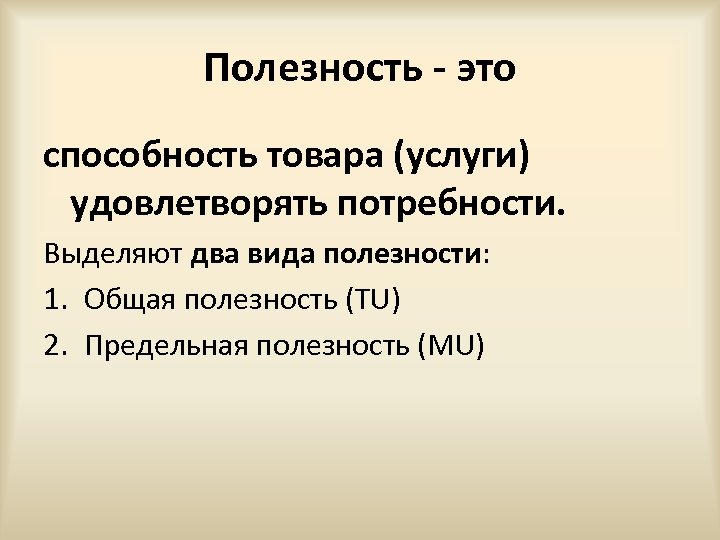 Полезность - это

способность товара (услуги) удовлетворять потребности.

Выделяют два вида полезности:

1. Общая полезность (TU)

2. Предельная полезность (MU)